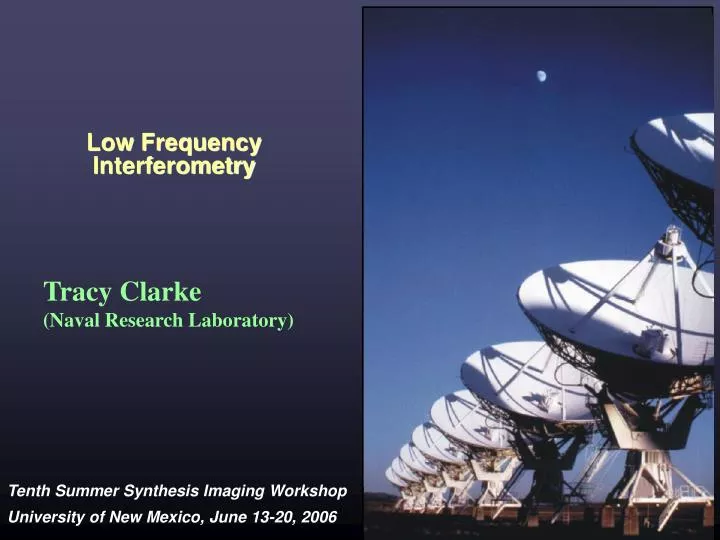 Low Frequency Interferometry

Tracy Clarke
(Naval Research Laboratory)

Tenth Summer Synthesis Imaging Workshop
University of New Mexico, June 13-20, 2006